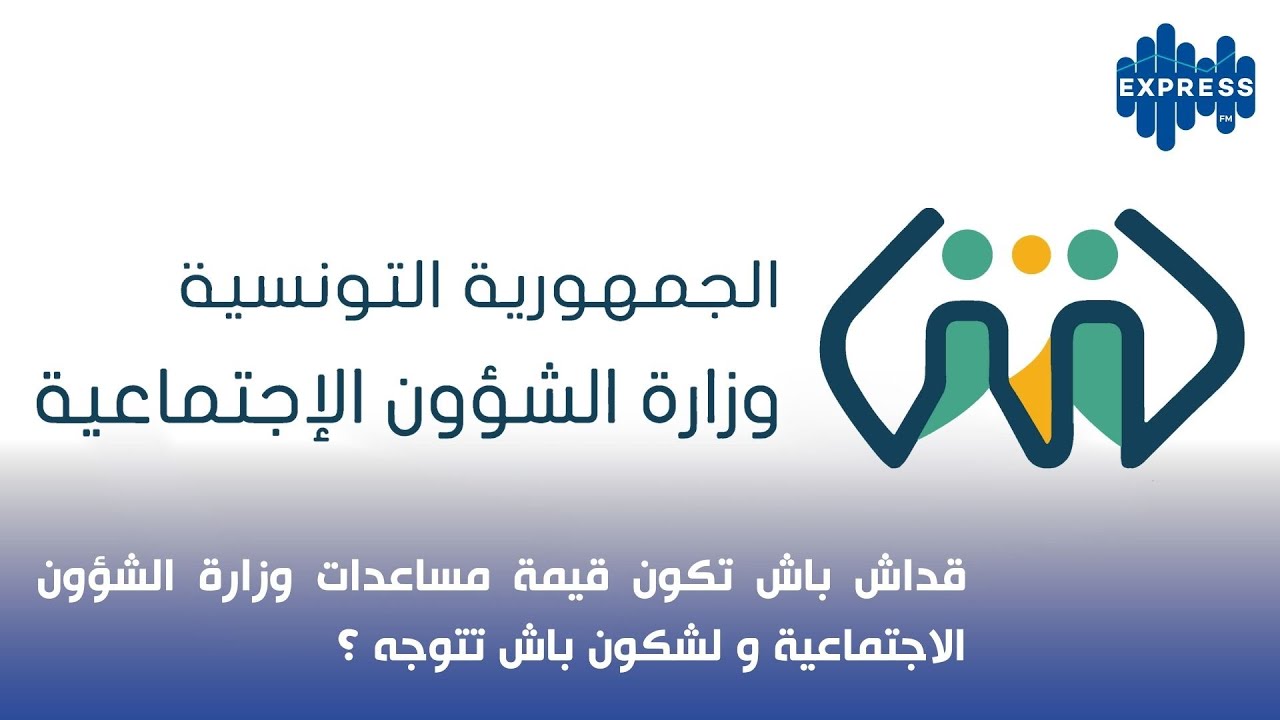 EXPRESS
FM

الجمهورية التونسية
وزارة الشؤون الإجتماعية

قداش باش تكون قيمة مساعدات وزارة الشؤون الاجتماعية و لشكون باش تتوجه ؟